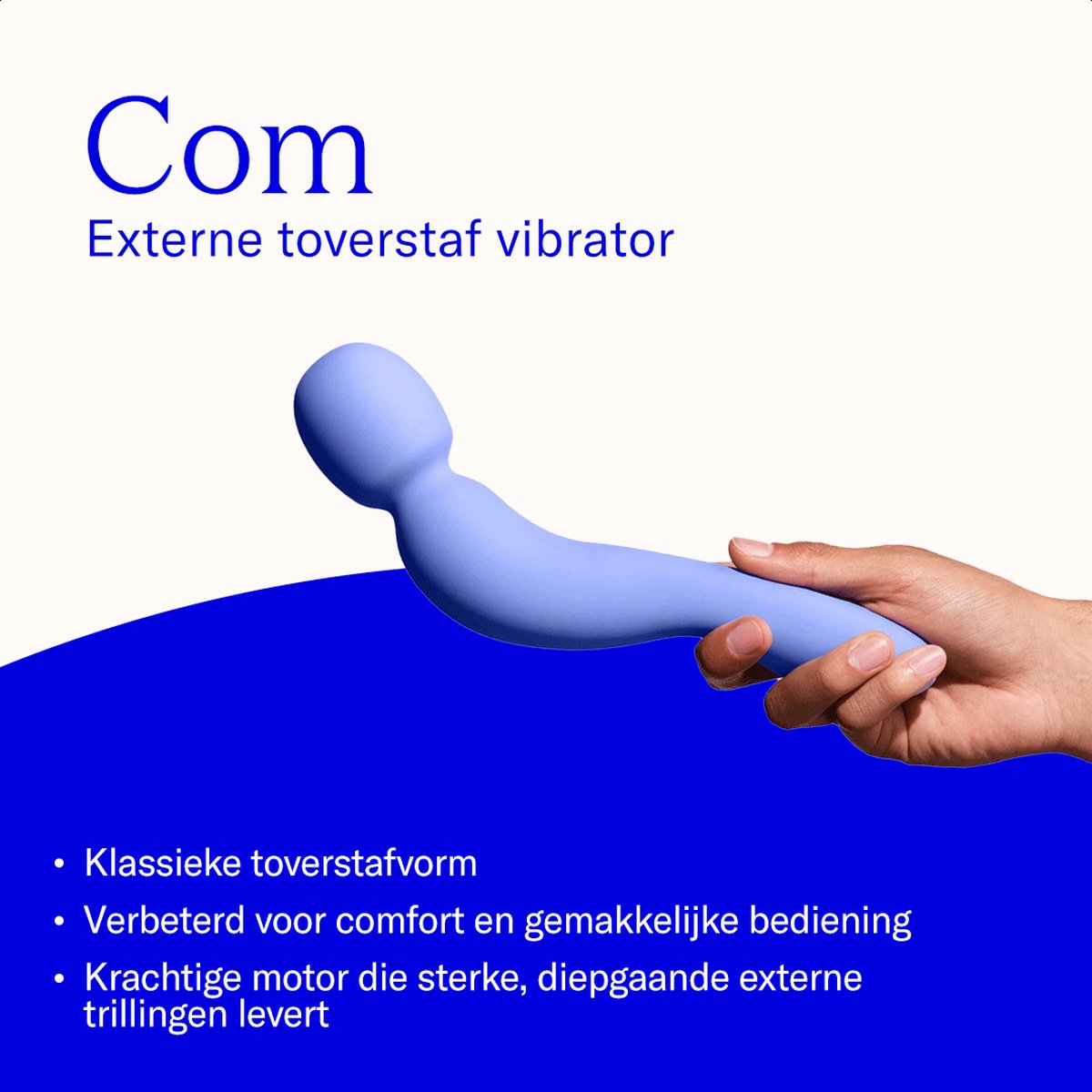 Com
Externe toverstaf vibrator

• Klassieke toverstafvorm
• Verbeterd voor comfort en gemakkelijke bediening
• Krachtige motor die sterke, diepgaande externe trillingen levert